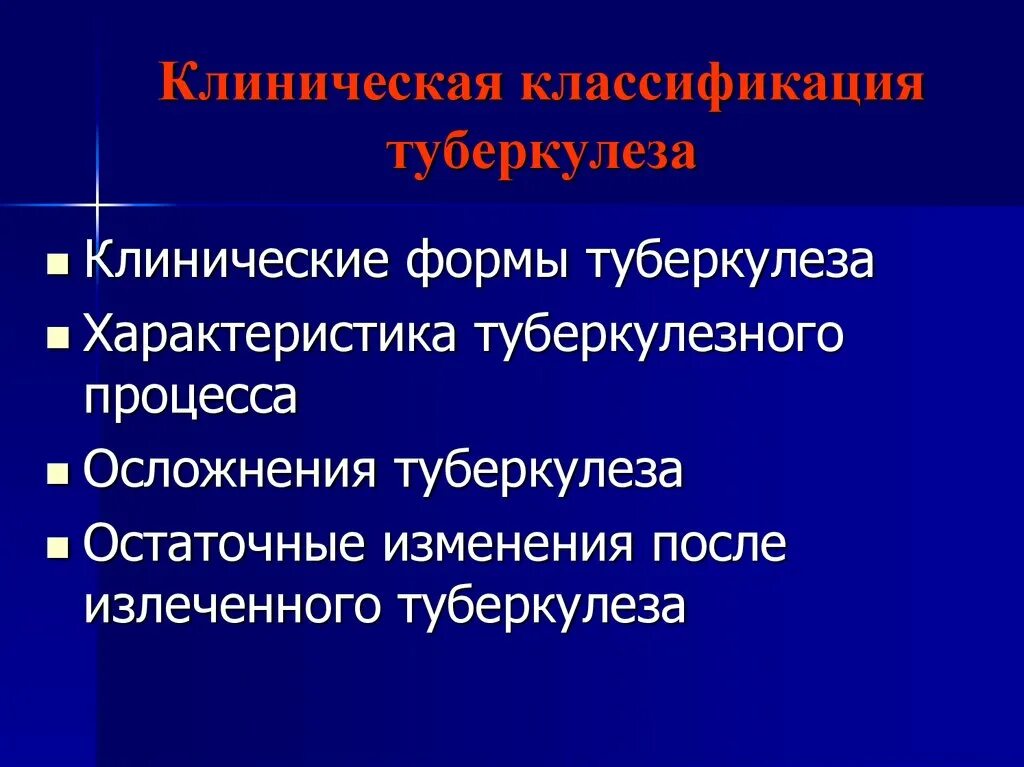 Клиническая классификация туберкулеза

- Клинические формы туберкулеза
- Характеристика туберкулезного процесса
- Осложнения туберкулеза
- Остаточные изменения после излеченного туберкулеза